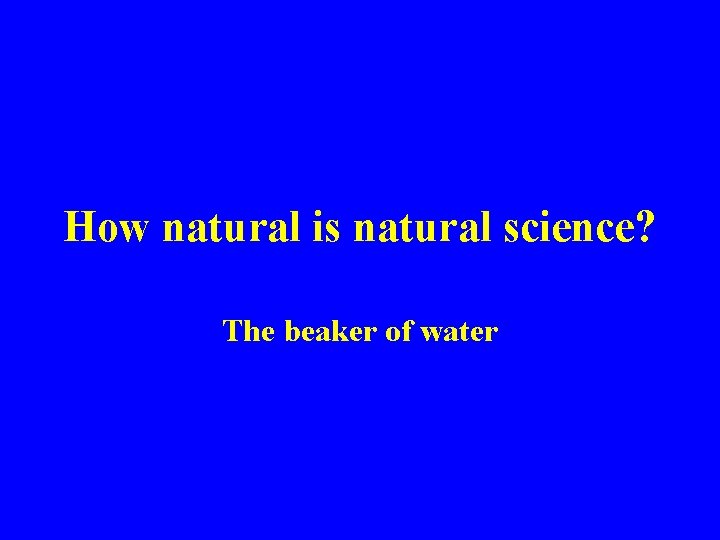 How natural is natural science?

The beaker of water